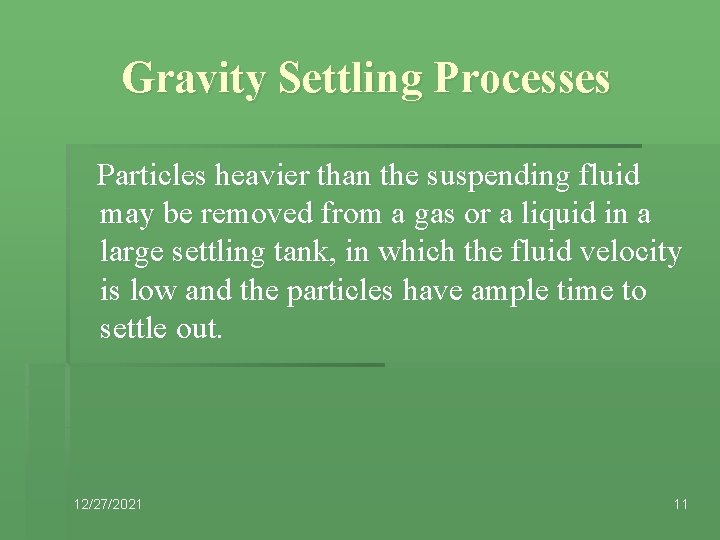 Gravity Settling Processes

Particles heavier than the suspending fluid may be removed from a gas or a liquid in a large settling tank, in which the fluid velocity is low and the particles have ample time to settle out.

12/27/2021

11